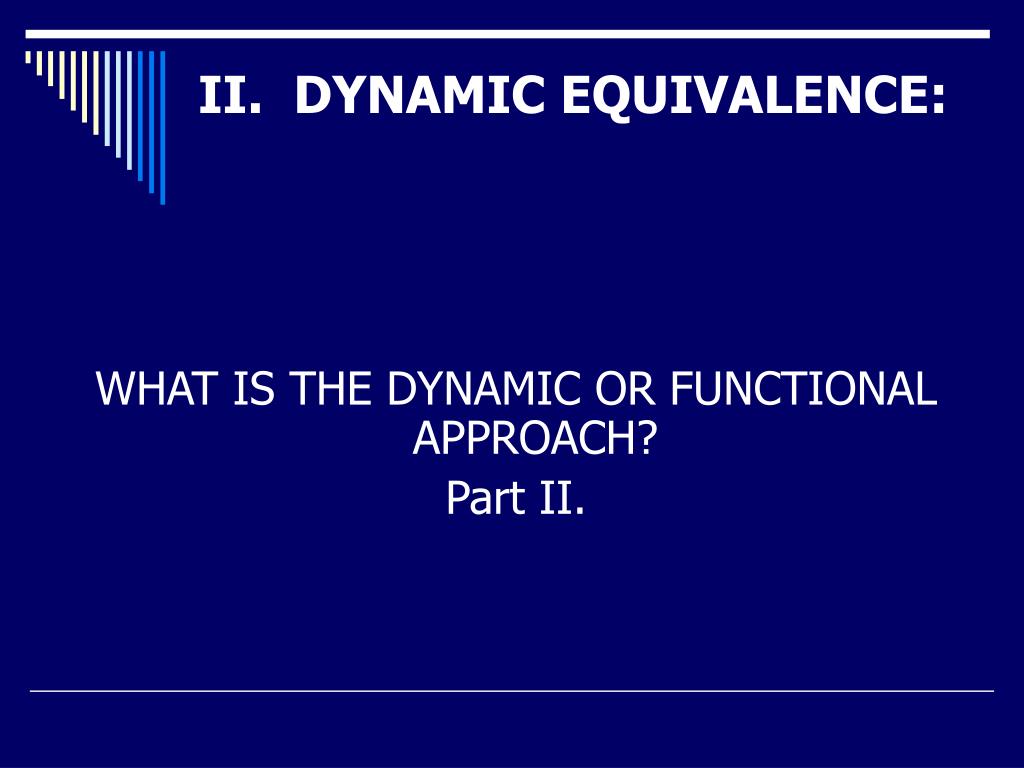 II. DYNAMIC EQUIVALENCE:

WHAT IS THE DYNAMIC OR FUNCTIONAL APPROACH?
Part II.